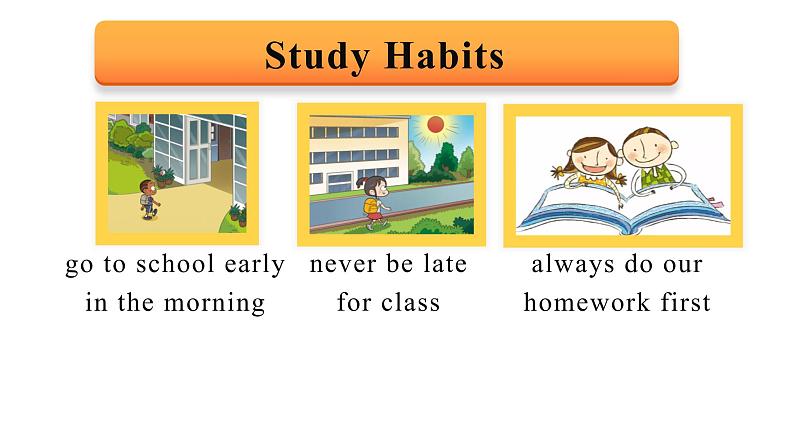 Study Habits

go to school early in the morning

never be late for class

always do our homework first